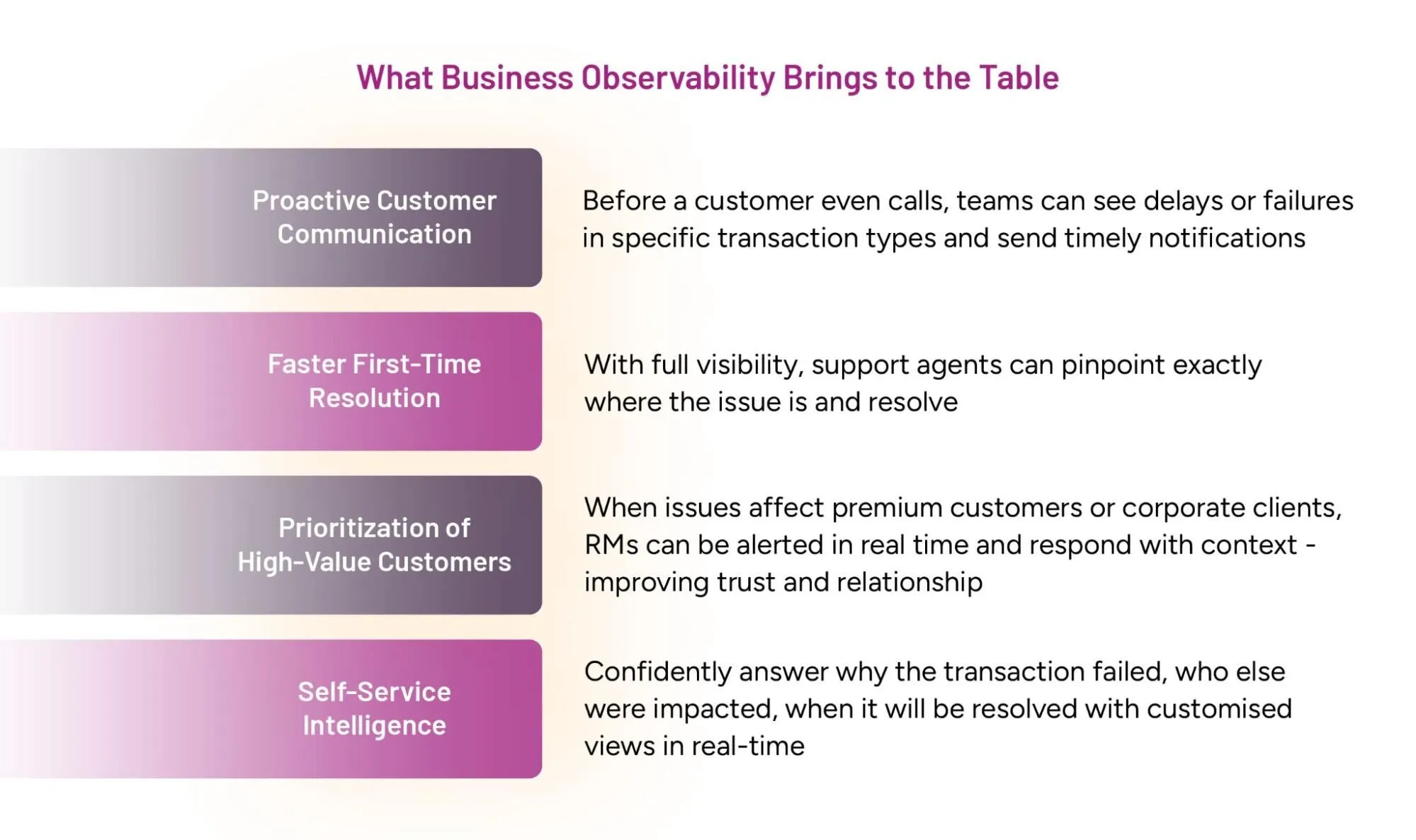 What Business Observability Brings to the Table

Proactive Customer Communication

Before a customer even calls, teams can see delays or failures in specific transaction types and send timely notifications

Faster First-Time Resolution

With full visibility, support agents can pinpoint exactly where the issue is and resolve

Prioritization of High-Value Customers

When issues affect premium customers or corporate clients, RMs can be alerted in real time and respond with context - improving trust and relationship

Self-Service Intelligence

Confidently answer why the transaction failed, who else were impacted, when it will be resolved with customised views in real-time